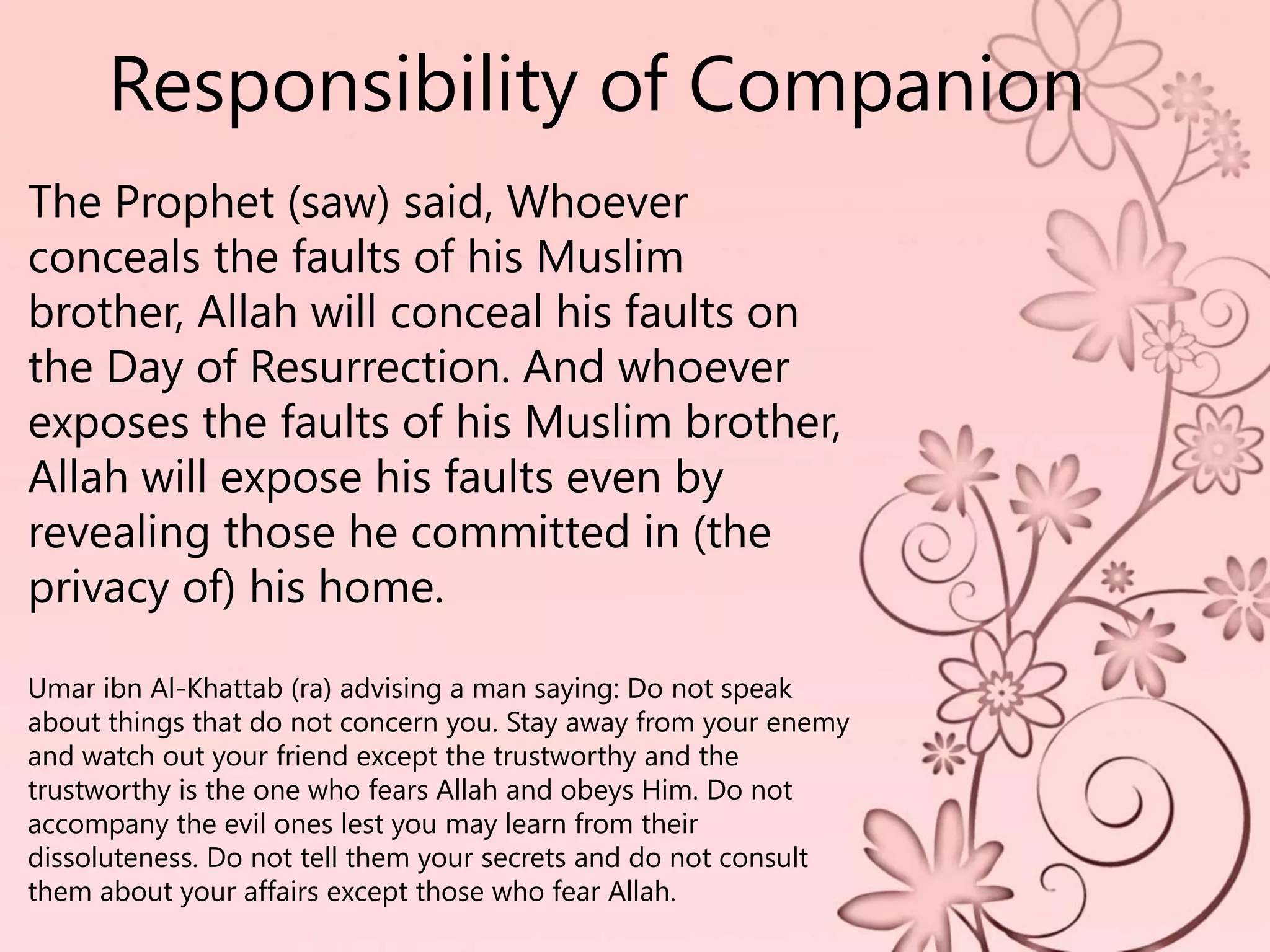 Responsibility of Companion

The Prophet (saw) said, Whoever conceals the faults of his Muslim brother, Allah will conceal his faults on the Day of Resurrection. And whoever exposes the faults of his Muslim brother, Allah will expose his faults even by revealing those he committed in (the privacy of) his home.

Umar ibn Al-Khattab (ra) advising a man saying: Do not speak about things that do not concern you. Stay away from your enemy and watch out your friend except the trustworthy and the trustworthy is the one who fears Allah and obeys Him. Do not accompany the evil ones lest you may learn from their dissoluteness. Do not tell them your secrets and do not consult them about your affairs except those who fear Allah.